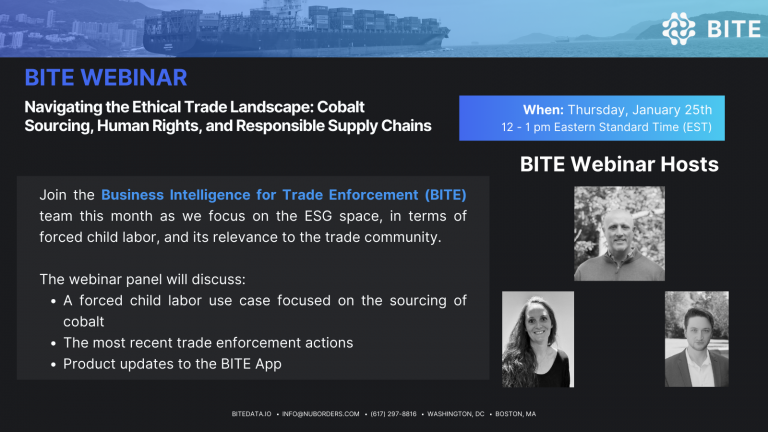 BITE

BITE WEBINAR

Navigating the Ethical Trade Landscape: Cobalt Sourcing, Human Rights, and Responsible Supply Chains

When: Thursday, January 25th
12 - 1 pm Eastern Standard Time (EST)

BITE Webinar Hosts

Join the Business Intelligence for Trade Enforcement (BITE) team this month as we focus on the ESG space, in terms of forced child labor, and its relevance to the trade community.

The webinar panel will discuss:
• A forced child labor use case focused on the sourcing of cobalt
• The most recent trade enforcement actions
• Product updates to the BITE App

BITEDATA.IO • INFO@NUBORDERS.COM • (617) 297-8816 • WASHINGTON, DC • BOSTON, MA